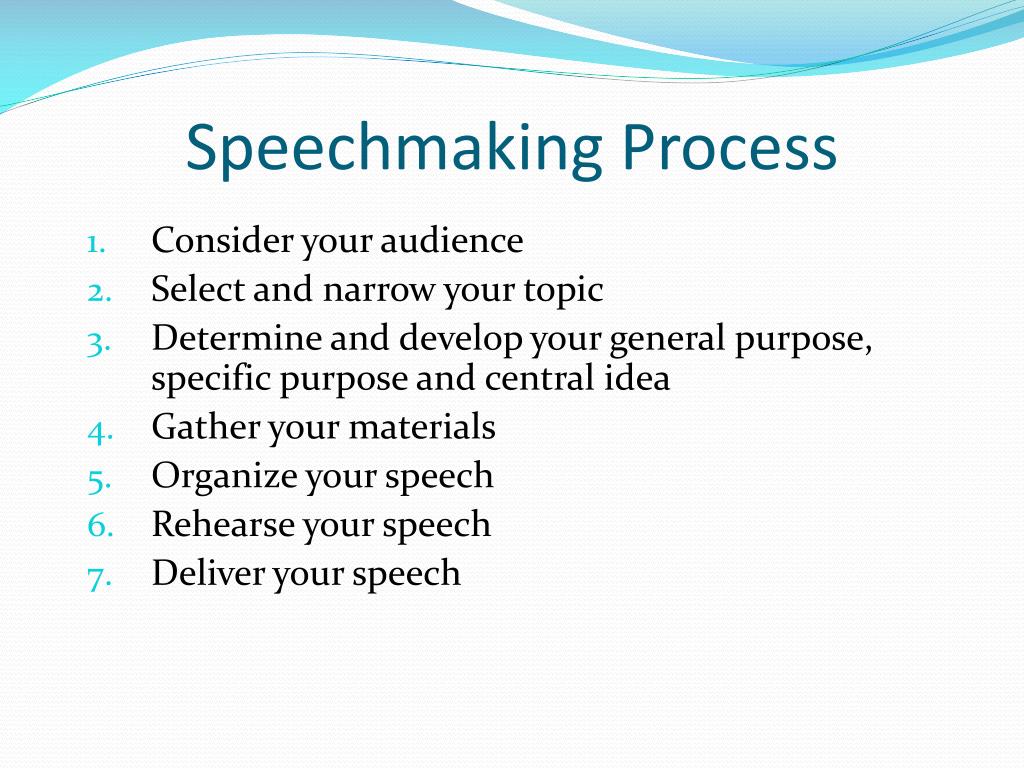 Speechmaking Process

1. Consider your audience
2. Select and narrow your topic
3. Determine and develop your general purpose, specific purpose and central idea
4. Gather your materials
5. Organize your speech
6. Rehearse your speech
7. Deliver your speech